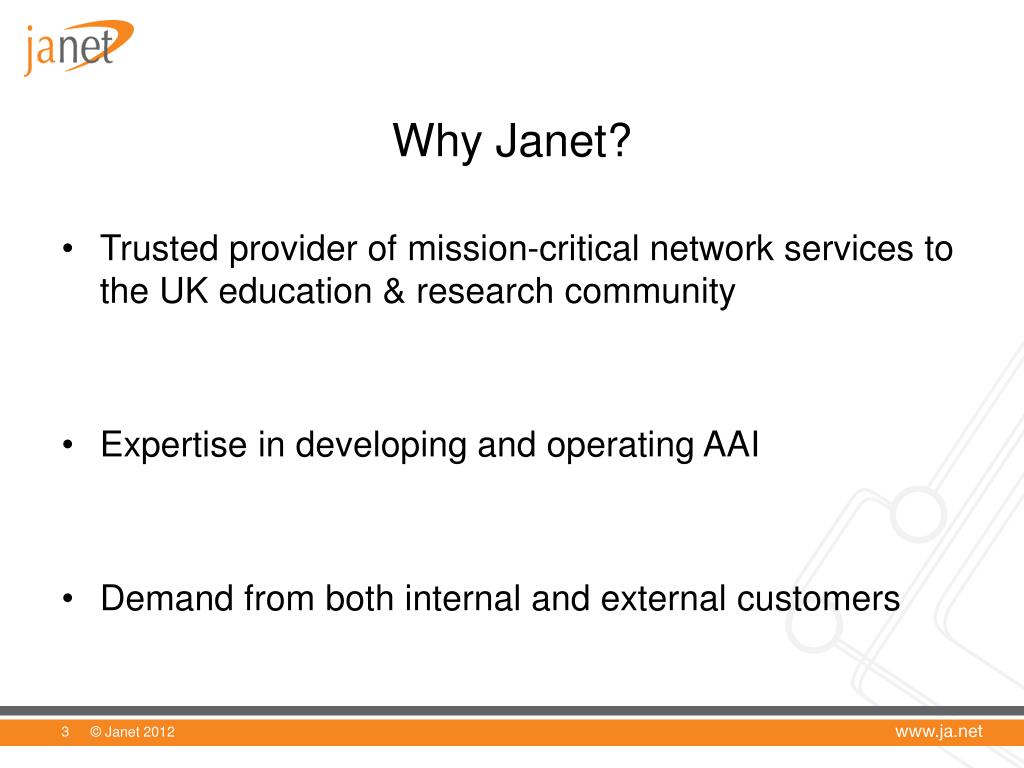 janet

Why Janet?

• Trusted provider of mission-critical network services to the UK education & research community

• Expertise in developing and operating AAI

• Demand from both internal and external customers

3 © Janet 2012 www.ja.net